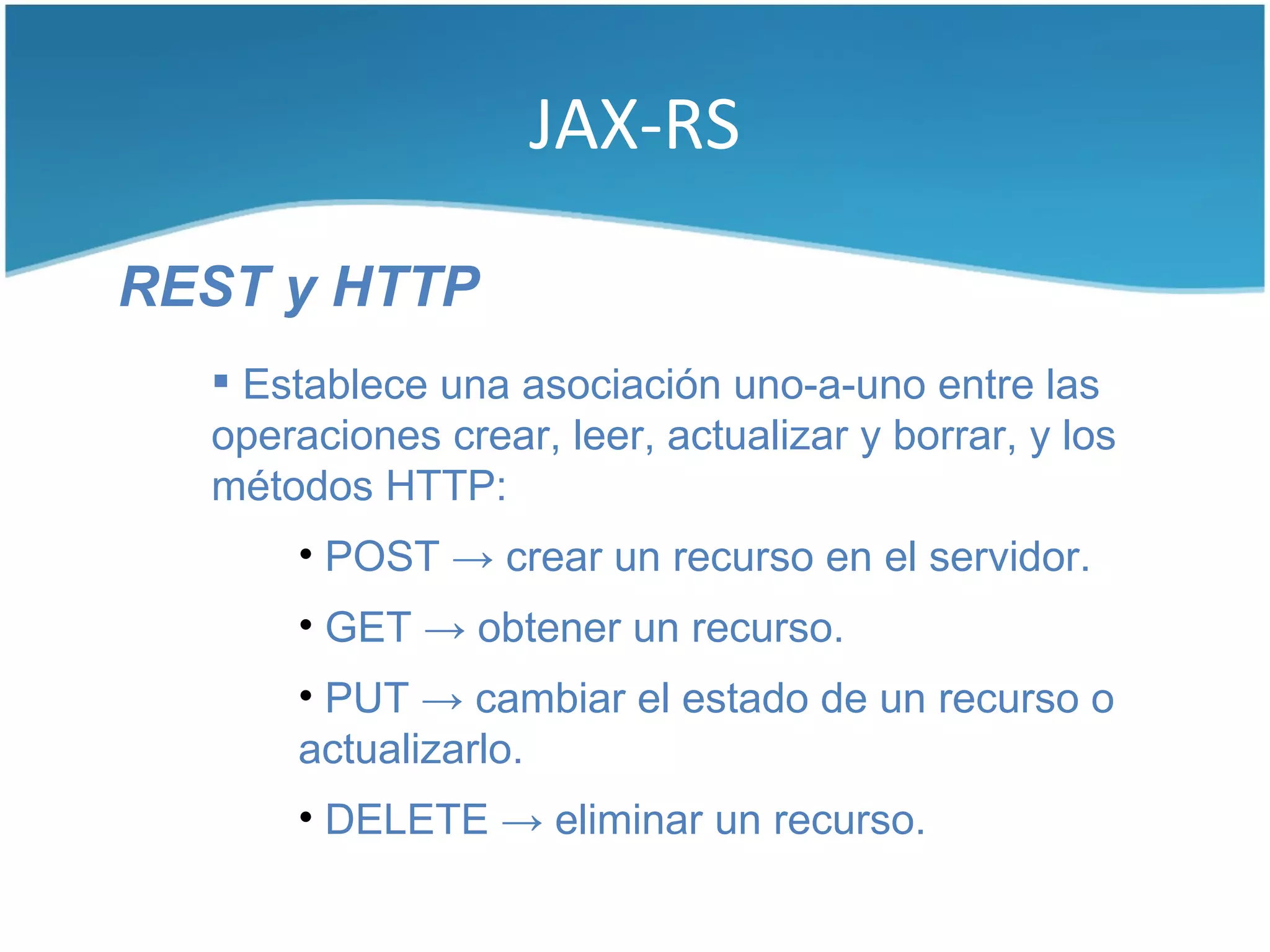 JAX-RS

REST y HTTP

▪ Establece una asociación uno-a-uno entre las operaciones crear, leer, actualizar y borrar, y los métodos HTTP:

• POST → crear un recurso en el servidor.

• GET → obtener un recurso.

• PUT → cambiar el estado de un recurso o actualizarlo.

• DELETE → eliminar un recurso.